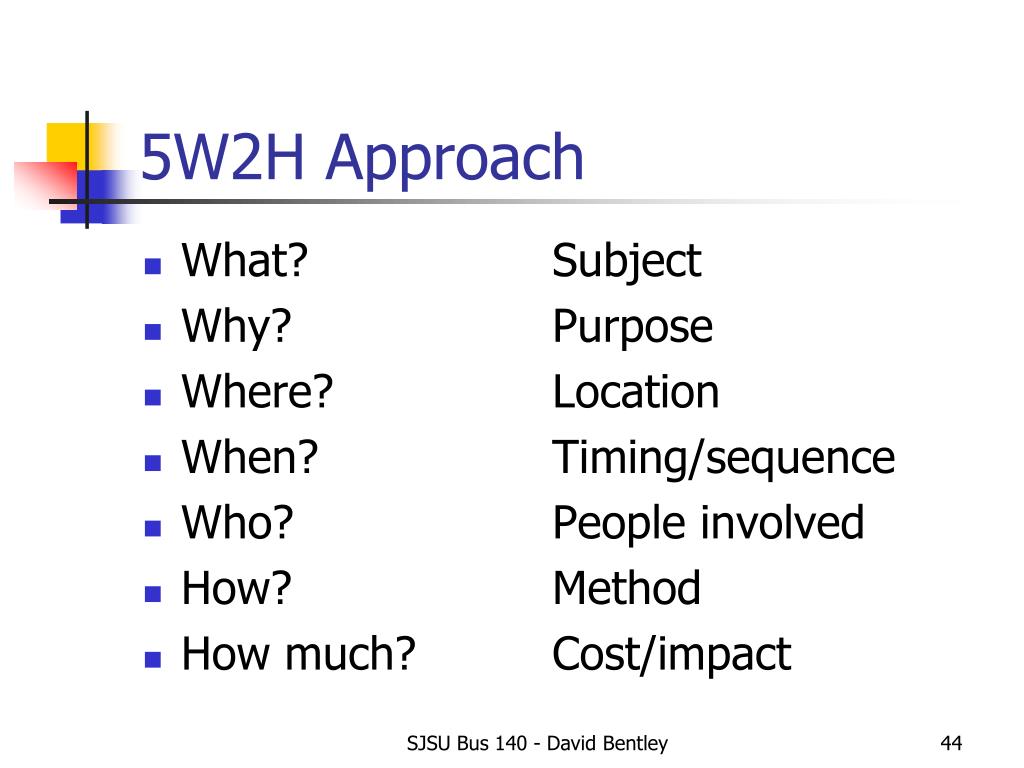 5W2H Approach

- What? Subject
- Why? Purpose
- Where? Location
- When? Timing/sequence
- Who? People involved
- How? Method
- How much? Cost/impact

SJSU Bus 140 - David Bentley

44